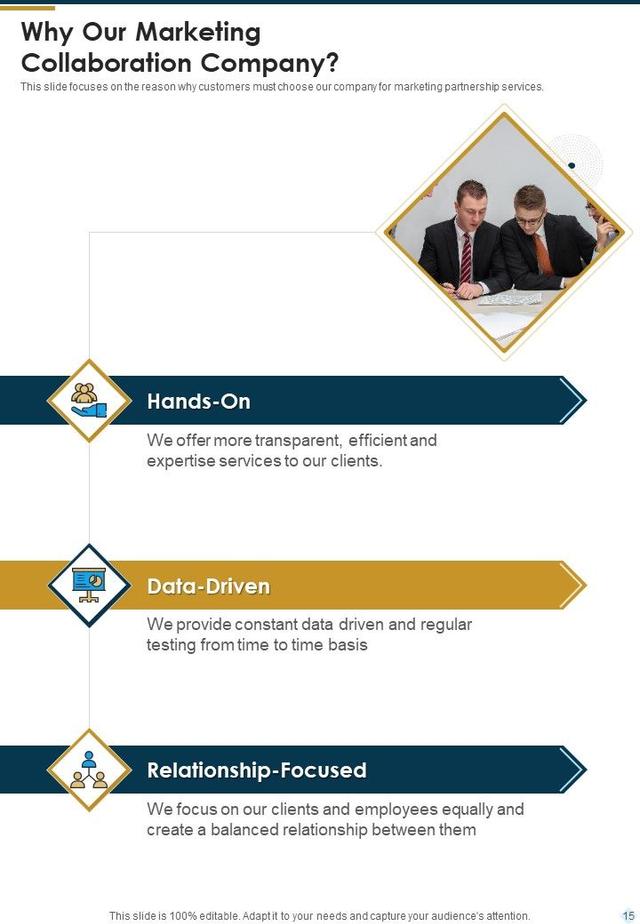 Why Our Marketing Collaboration Company?

This slide focuses on the reason why customers must choose our company for marketing partnership services.

Hands-On

We offer more transparent, efficient and expertise services to our clients.

Data-Driven

We provide constant data driven and regular testing from time to time basis

Relationship-Focused

We focus on our clients and employees equally and create a balanced relationship between them

This slide is 100% editable. Adapt it to your needs and capture your audience's attention.

15